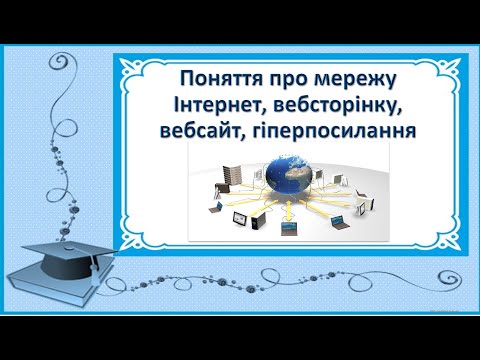 Поняття про мережу Інтернет, вебсторінку, вебсайт, гіперпосилання